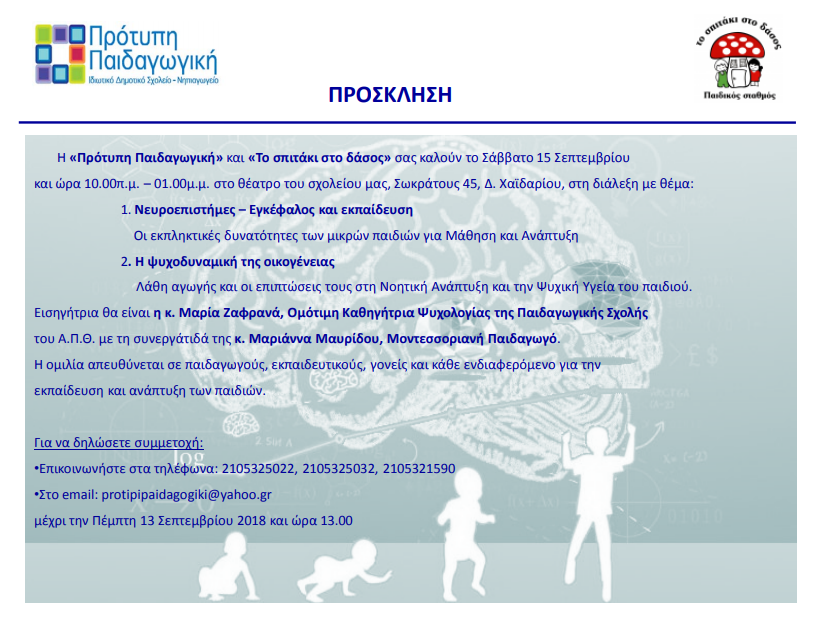 Πρότυπη Παιδαγωγική
Ιδιωτικό Δημοτικό Σχολείο - Νηπιαγωγείο

το σπιτάκι στο δάσος
Παιδικός σταθμός

ΠΡΟΣΚΛΗΣΗ

Η «Πρότυπη Παιδαγωγική» και «Το σπιτάκι στο δάσος» σας καλούν το Σάββατο 15 Σεπτεμβρίου και ώρα 10.00π.μ. – 01.00μ.μ. στο θέατρο του σχολείου μας, Σωκράτους 45, Δ. Χαϊδαρίου, στη διάλεξη με θέμα:

1. Νευροεπιστήμες – Εγκέφαλος και εκπαίδευση

Οι εκπληκτικές δυνατότητες των μικρών παιδιών για Μάθηση και Ανάπτυξη

2. Η ψυχοδυναμική της οικογένειας

Λάθη αγωγής και οι επιπτώσεις τους στη Νοητική Ανάπτυξη και την Ψυχική Υγεία του παιδιού.

Εισηγήτρια θα είναι η κ. Μαρία Ζαφρανά, Ομότιμη Καθηγήτρια Ψυχολογίας της Παιδαγωγικής Σχολής του Α.Π.Θ. με τη συνεργάτιδά της κ. Μαριάννα Μαυρίδου, Μοντεσσοριανή Παιδαγωγό.

Η ομιλία απευθύνεται σε παιδαγωγούς, εκπαιδευτικούς, γονείς και κάθε ενδιαφερόμενο για την εκπαίδευση και ανάπτυξη των παιδιών.

Για να δηλώσετε συμμετοχή:
•Επικοινωνήστε στα τηλέφωνα: 2105325022, 2105325032, 2105321590
•Στο email: protipipaidagogiki@yahoo.gr
μέχρι την Πέμπτη 13 Σεπτεμβρίου 2018 και ώρα 13.00